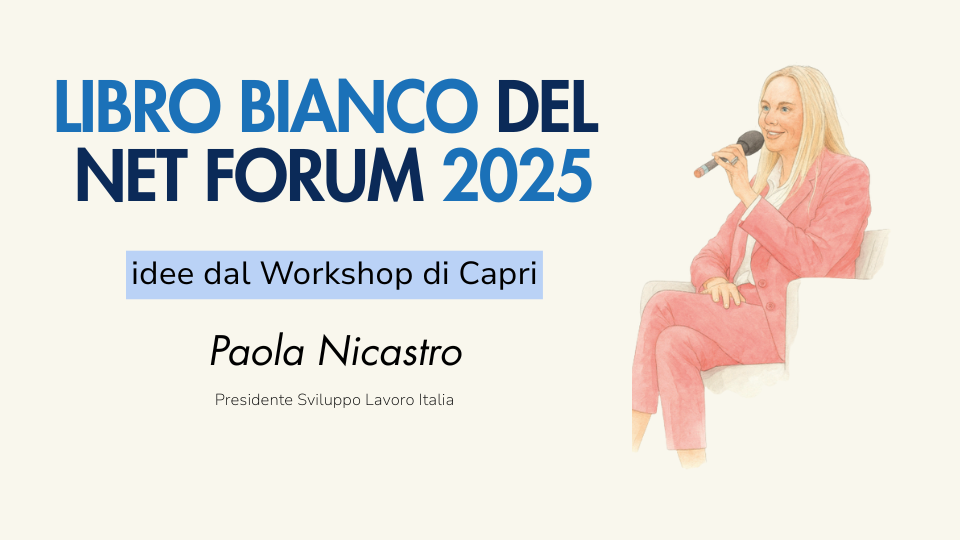 LIBRO BIANCO DEL NET FORUM 2025

idee dal Workshop di Capri

Paola Nicastro

Presidente Sviluppo Lavoro Italia